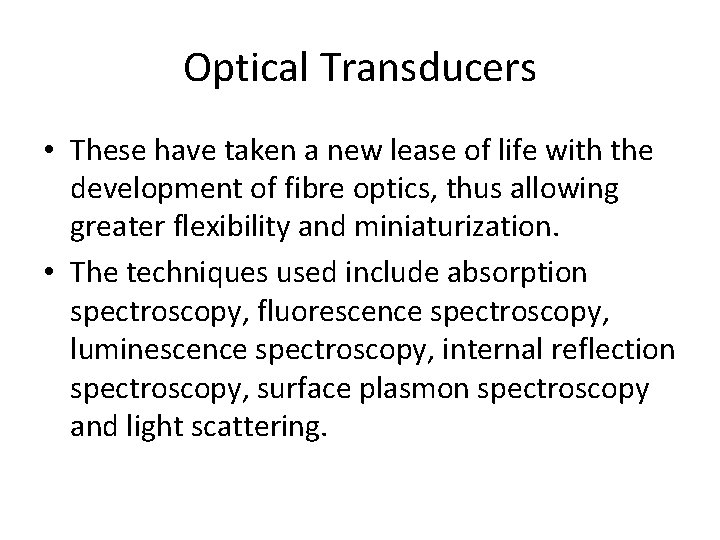 Optical Transducers

• These have taken a new lease of life with the development of fibre optics, thus allowing greater flexibility and miniaturization.

• The techniques used include absorption spectroscopy, fluorescence spectroscopy, luminescence spectroscopy, internal reflection spectroscopy, surface plasmon spectroscopy and light scattering.